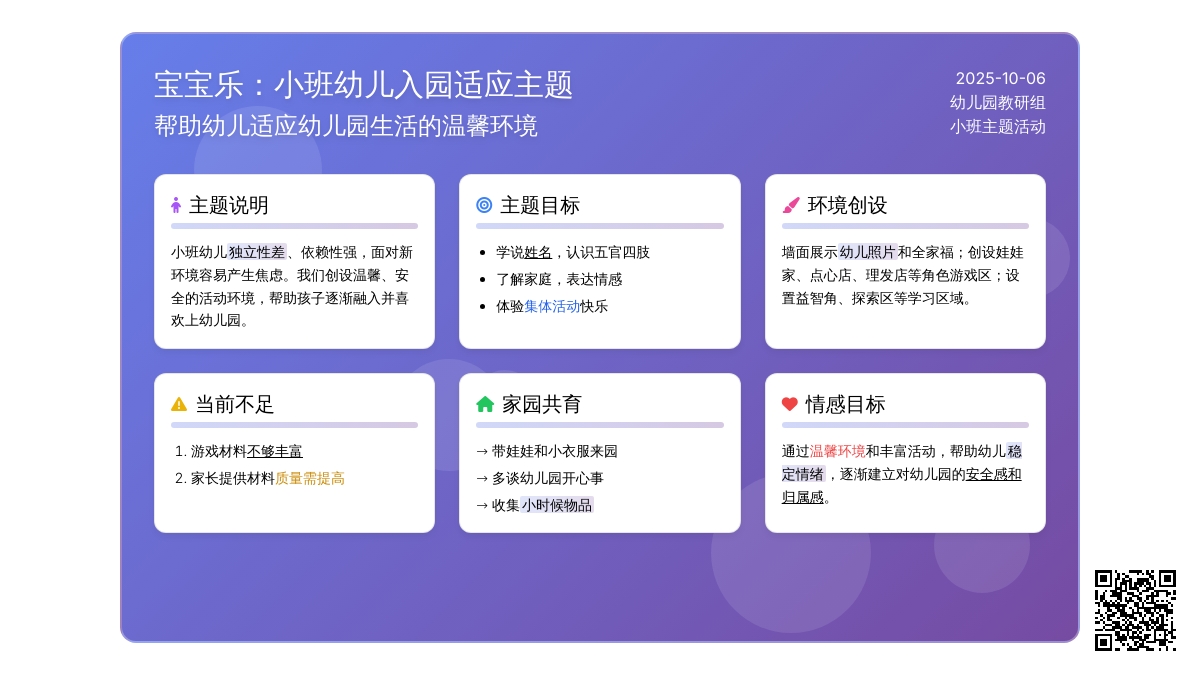 宝宝乐：小班幼儿入园适应主题
帮助幼儿适应幼儿园生活的温馨环境

2025-10-06
幼儿园教研组
小班主题活动

主题说明

小班幼儿独立性差、依赖性强，面对新环境容易产生焦虑。我们创设温馨、安全的活动环境，帮助孩子逐渐融入并喜欢上幼儿园。

主题目标

- 学说姓名，认识五官四肢
- 了解家庭，表达情感
- 体验集体活动快乐

环境创设

墙面展示幼儿照片和全家福；创设娃娃家、点心店、理发店等角色游戏区；设置益智角、探索区等学习区域。

当前不足

1. 游戏材料不够丰富
2. 家长提供材料质量需提高

家园共育

→ 带娃娃和小衣服来园
→ 多谈幼儿园开心事
→ 收集小时候物品

情感目标

通过温馨环境和丰富活动，帮助幼儿稳定情绪，逐渐建立对幼儿园的安全感和归属感。